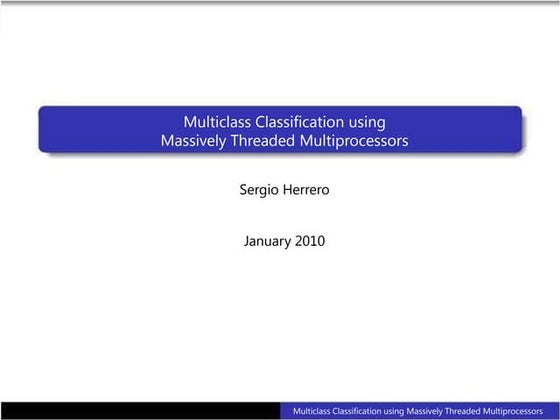 Multiclass Classification using
Massively Threaded Multiprocessors

Sergio Herrero

January 2010

Multiclass Classification using Massively Threaded Multiprocessors